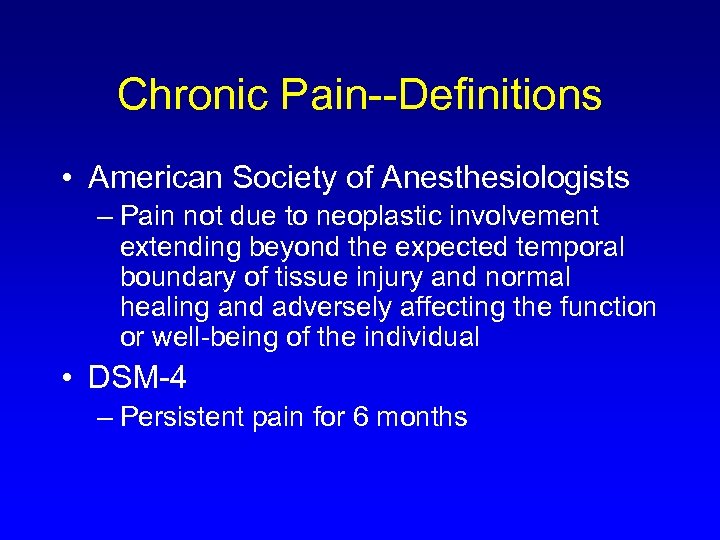 Chronic Pain--Definitions

• American Society of Anesthesiologists
– Pain not due to neoplastic involvement extending beyond the expected temporal boundary of tissue injury and normal healing and adversely affecting the function or well-being of the individual

• DSM-4
– Persistent pain for 6 months